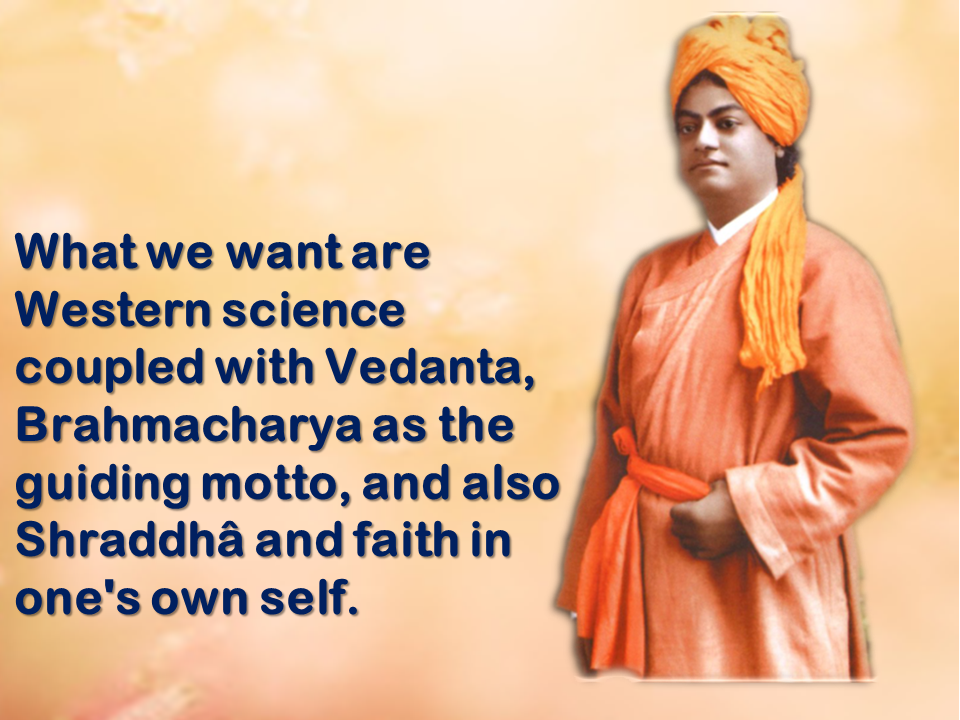 What we want are Western science coupled with Vedanta, Brahmacharya as the guiding motto, and also Shraddhâ and faith in one's own self.